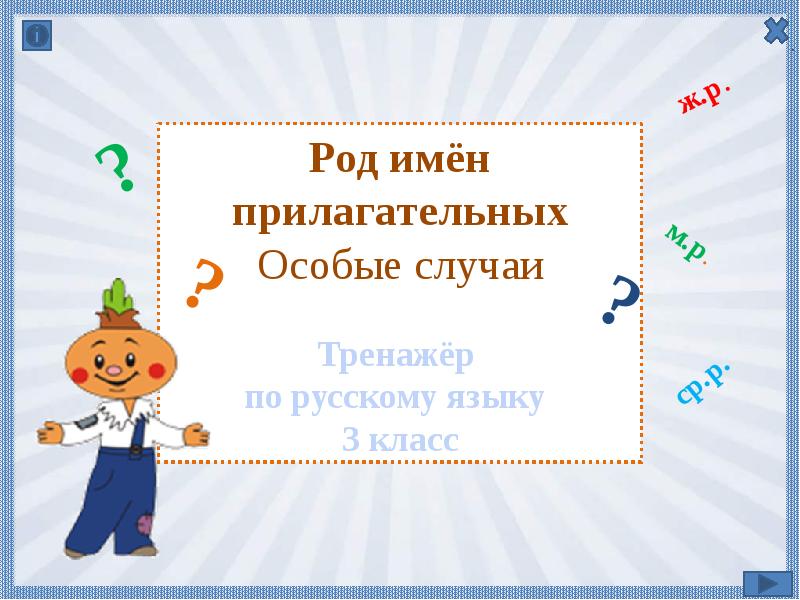 ж.р.

?

Род имён прилагательных

Особые случаи

м.р.

?

?

Тренажёр по русскому языку 3 класс

ср.р.